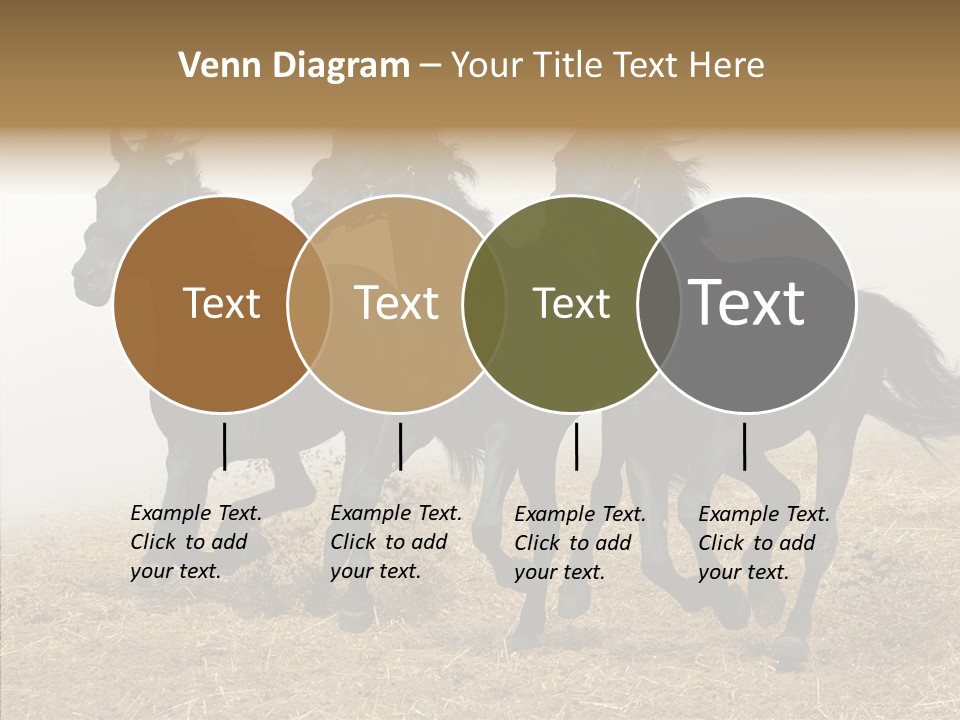 Venn Diagram – Your Title Text Here

Text

Text

Text

Text

Example Text. Click to add your text.

Example Text. Click to add your text.

Example Text. Click to add your text.

Example Text. Click to add your text.